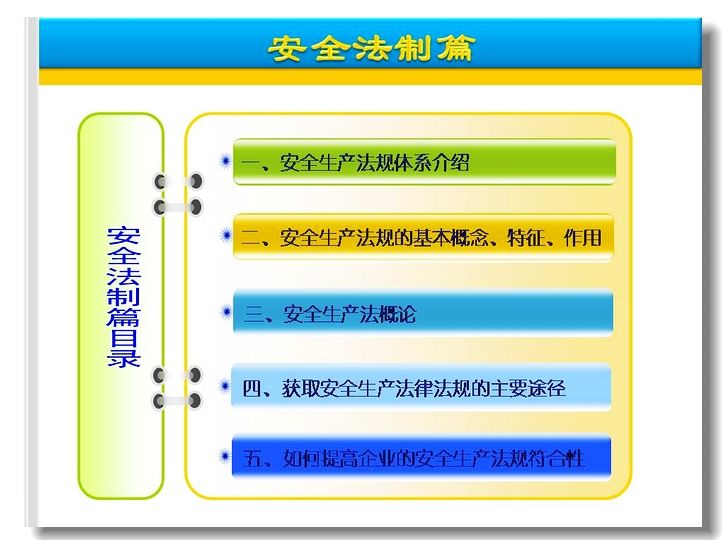 安全法制篇

安全法制篇目录

一、安全生产法规体系介绍

二、安全生产法规的基本概念、特征、作用

三、安全生产法概论

四、获取安全生产法律法规的主要途径

五、如何提高企业的安全生产法规符合性